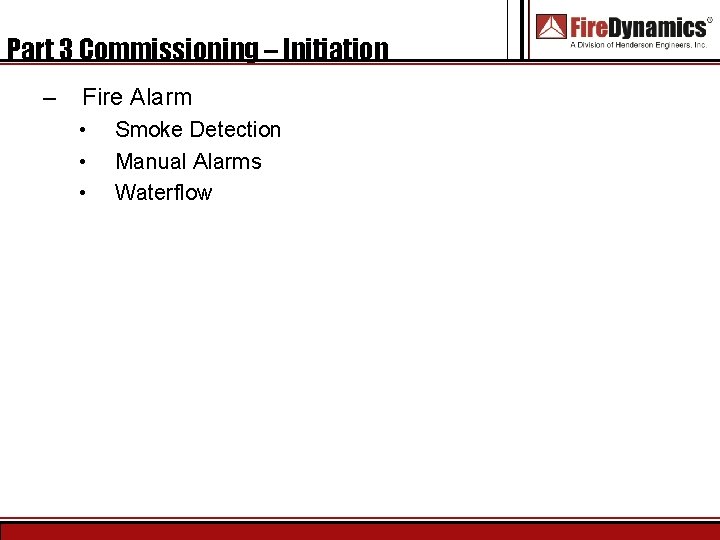 Part 3 Commissioning – Initiation

FireDynamics®
A Division of Henderson Engineers, Inc.

– Fire Alarm
• Smoke Detection
• Manual Alarms
• Waterflow